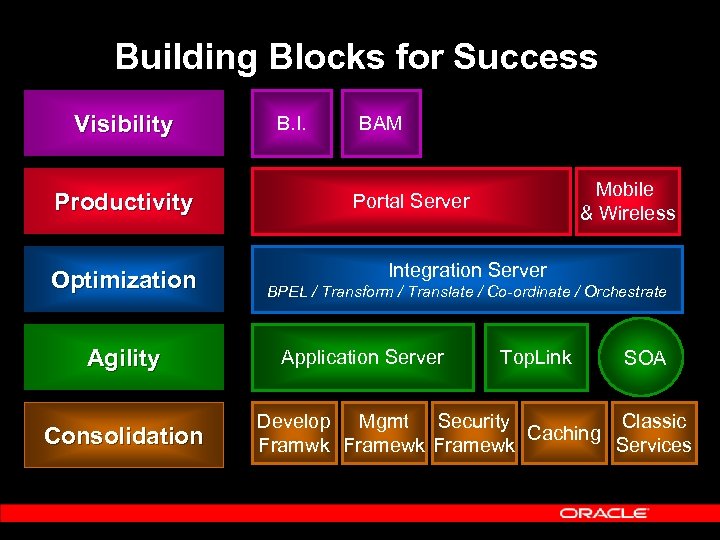 Building Blocks for Success

Visibility

B.I.

BAM

Productivity

Portal Server

Mobile & Wireless

Optimization

Integration Server

BPEL / Transform / Translate / Co-ordinate / Orchestrate

Agility

Application Server

TopLink

SOA

Consolidation

Develop Framwk

Mgmt Framewk

Security Framewk

Caching

Classic Services

ORACLE